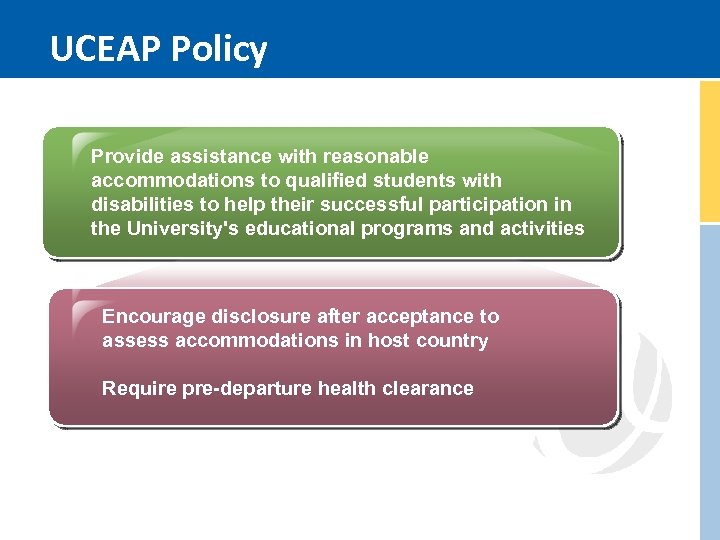 UCEAP Policy

Provide assistance with reasonable accommodations to qualified students with disabilities to help their successful participation in the University's educational programs and activities

Encourage disclosure after acceptance to assess accommodations in host country

Require pre-departure health clearance